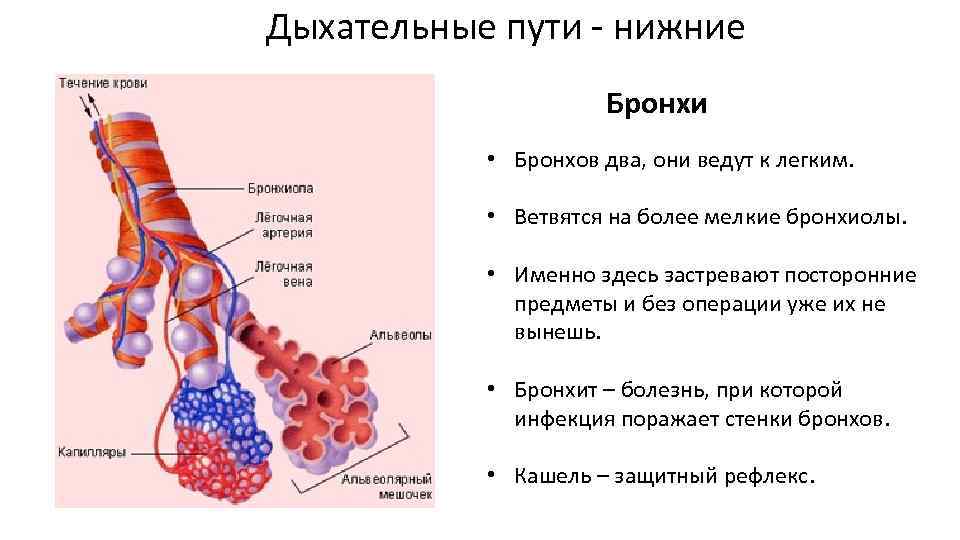 Дыхательные пути - нижние

Течение крови

Бронхиола

Лёгочная артерия

Лёгочная вена

Альвеолы

Капилляры

Альвеолярный мешочек

Бронхи

• Бронхов два, они ведут к легким.

• Ветвятся на более мелкие бронхиолы.

• Именно здесь застревают посторонние предметы и без операции уже их не вынешь.

• Бронхит – болезнь, при которой инфекция поражает стенки бронхов.

• Кашель – защитный рефлекс.